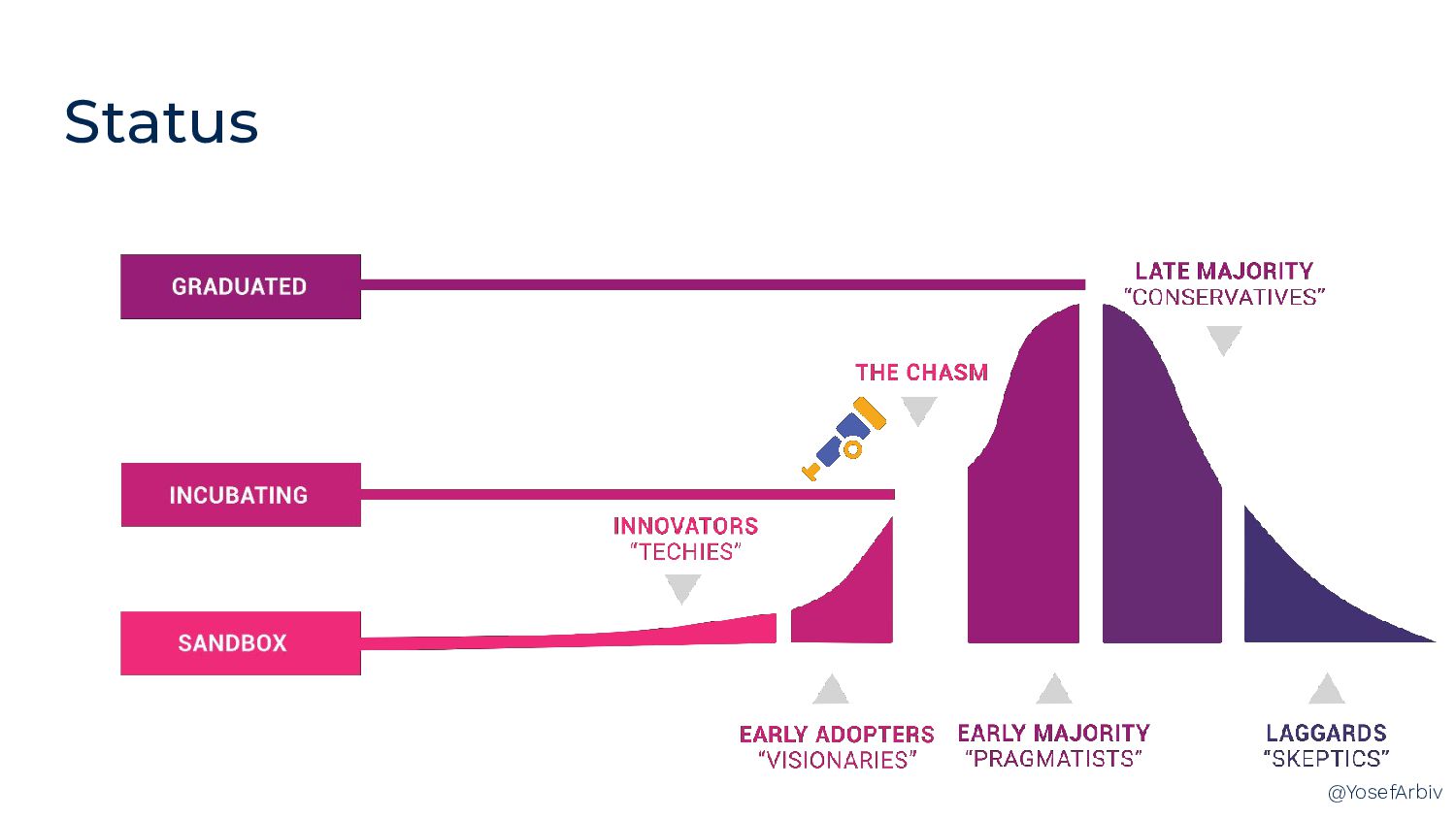 Status

GRADUATED

INCUBATING

SANDBOX

LATE MAJORITY
"CONSERVATIVES"

THE CHASM

INNOVATORS
"TECHIES"

EARLY ADOPTERS
"VISIONARIES"

EARLY MAJORITY
"PRAGMATISTS"

LAGGARDS
"SKEPTICS"

@YosefArbiv